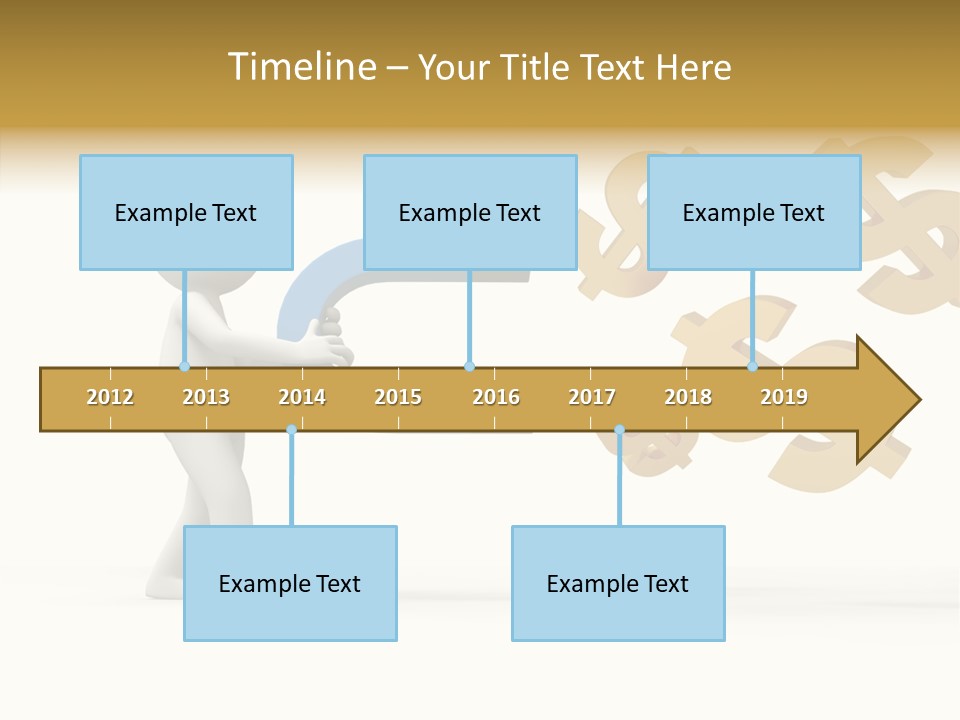 Timeline – Your Title Text Here

Example Text

Example Text

Example Text

2012 2013 2014 2015 2016 2017 2018 2019

Example Text

Example Text